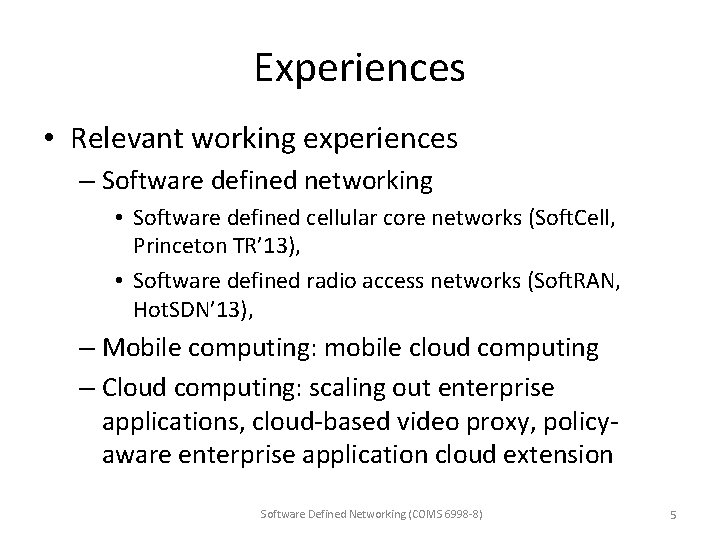 Experiences

• Relevant working experiences
  – Software defined networking
    • Software defined cellular core networks (SoftCell, Princeton TR'13),
    • Software defined radio access networks (SoftRAN, HotSDN'13),
  – Mobile computing: mobile cloud computing
  – Cloud computing: scaling out enterprise applications, cloud-based video proxy, policy-aware enterprise application cloud extension

Software Defined Networking (COMS 6998-8)

5